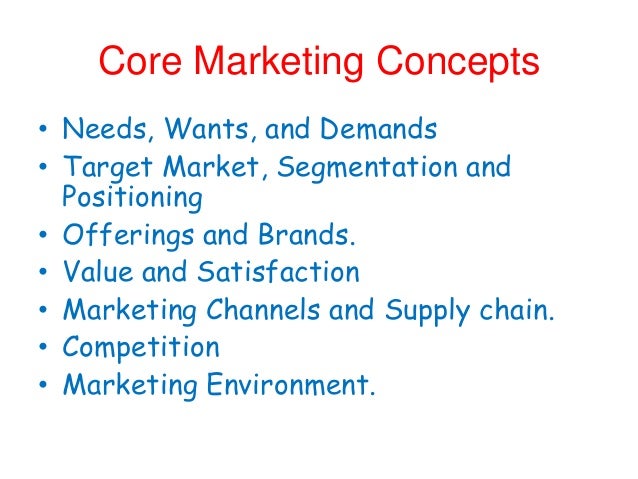 Core Marketing Concepts

• Needs, Wants, and Demands
• Target Market, Segmentation and Positioning
• Offerings and Brands.
• Value and Satisfaction
• Marketing Channels and Supply chain.
• Competition
• Marketing Environment.